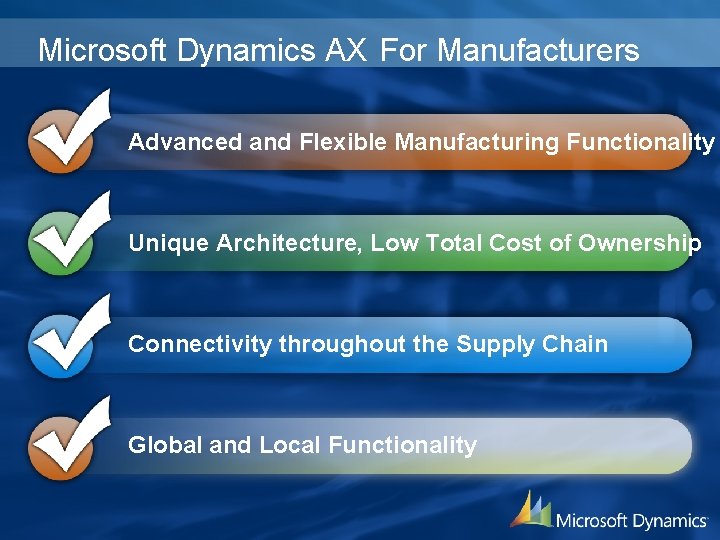 Microsoft Dynamics AX For Manufacturers

Advanced and Flexible Manufacturing Functionality

Unique Architecture, Low Total Cost of Ownership

Connectivity throughout the Supply Chain

Global and Local Functionality

Microsoft Dynamics